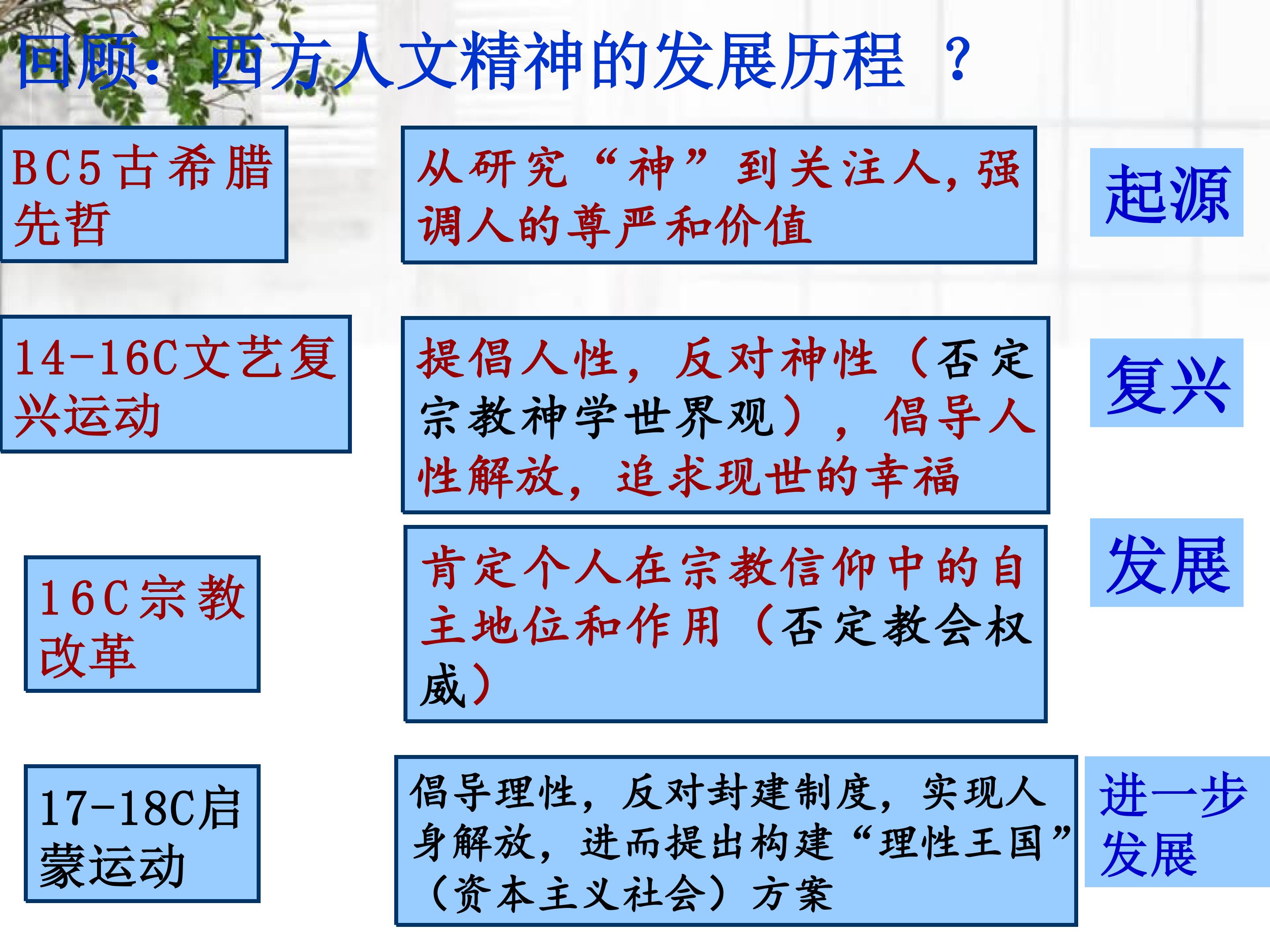 回顾：西方人文精神的发展历程 ？

BC5古希腊先哲

从研究“神”到关注人，强调人的尊严和价值

起源

14-16C文艺复兴运动

提倡人性，反对神性（否定宗教神学世界观），倡导人性解放，追求现世的幸福

复兴

16C宗教改革

肯定个人在宗教信仰中的自主地位和作用（否定教会权威）

发展

17-18C启蒙运动

倡导理性，反对封建制度，实现人身解放，进而提出构建“理性王国”（资本主义社会）方案

进一步发展